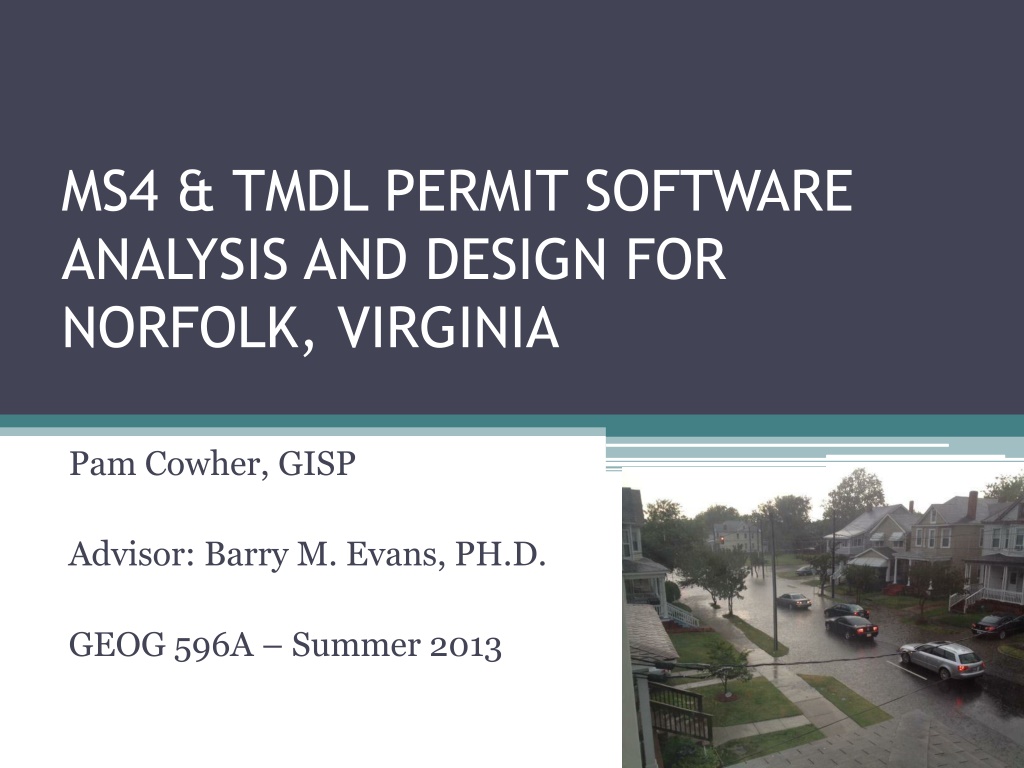 MS4 & TMDL PERMIT SOFTWARE ANALYSIS AND DESIGN FOR NORFOLK, VIRGINIA

Pam Cowher, GISP

Advisor: Barry M. Evans, PH.D.

GEOG 596A – Summer 2013